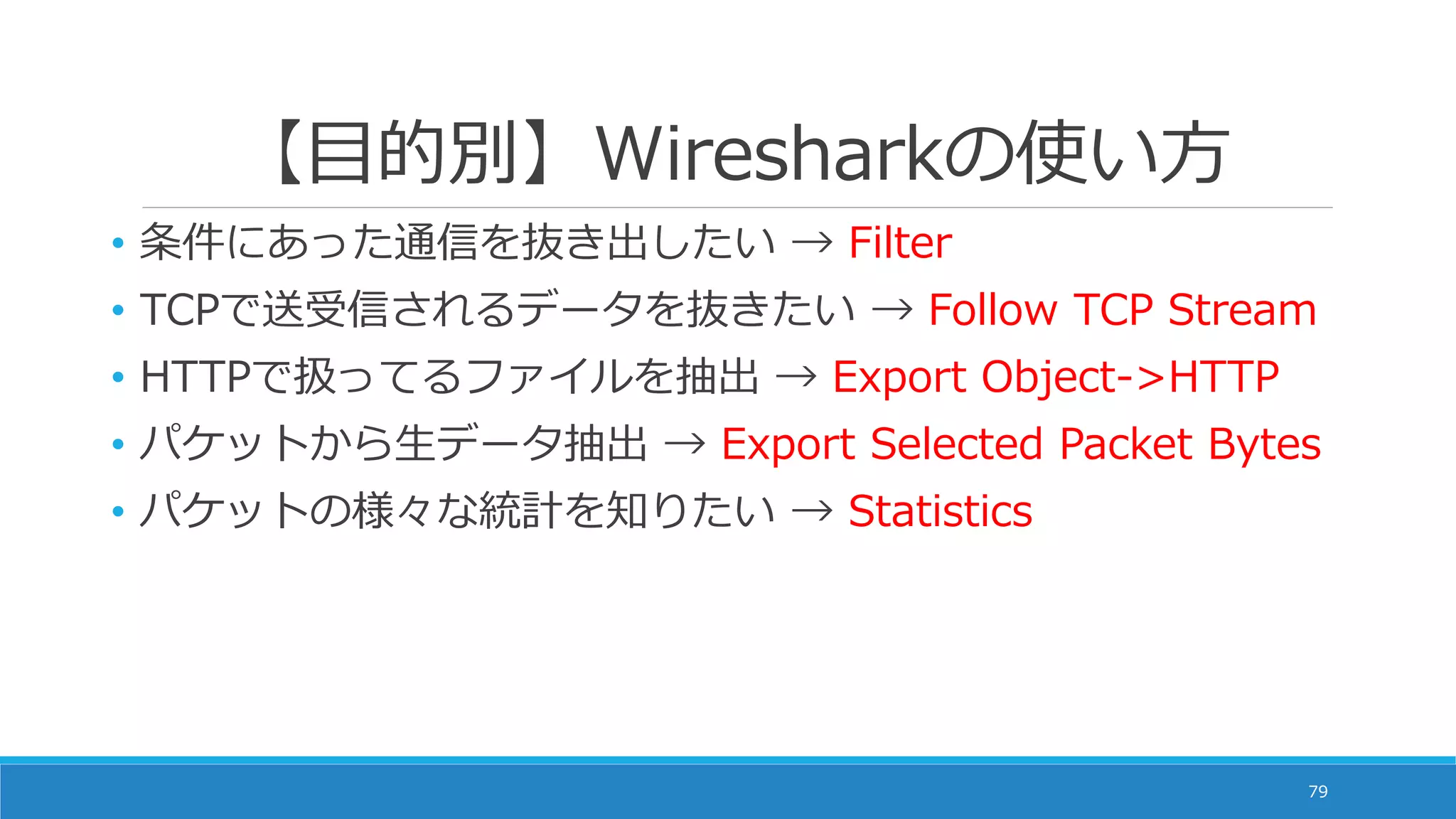 【目的別】Wiresharkの使い方

• 条件にあった通信を抜き出したい → Filter
• TCPで送受信されるデータを抜きたい → Follow TCP Stream
• HTTPで扱ってるファイルを抽出 → Export Object->HTTP
• パケットから生データ抽出 → Export Selected Packet Bytes
• パケットの様々な統計を知りたい → Statistics

79